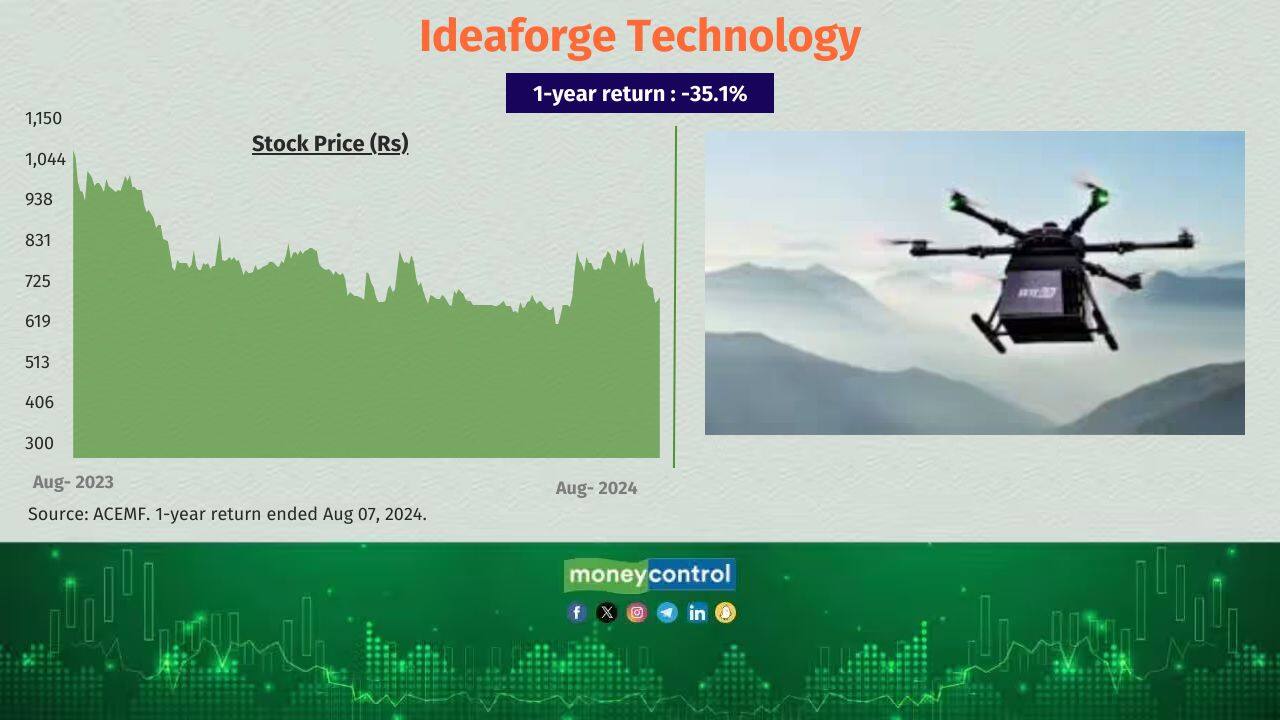 Ideaforge Technology

1-year return : -35.1%

Stock Price (Rs)

1,150
1,044
938
831
725
619
513
406
300

Aug- 2023
Aug- 2024

Source: ACEMF. 1-year return ended Aug 07, 2024.

moneycontrol